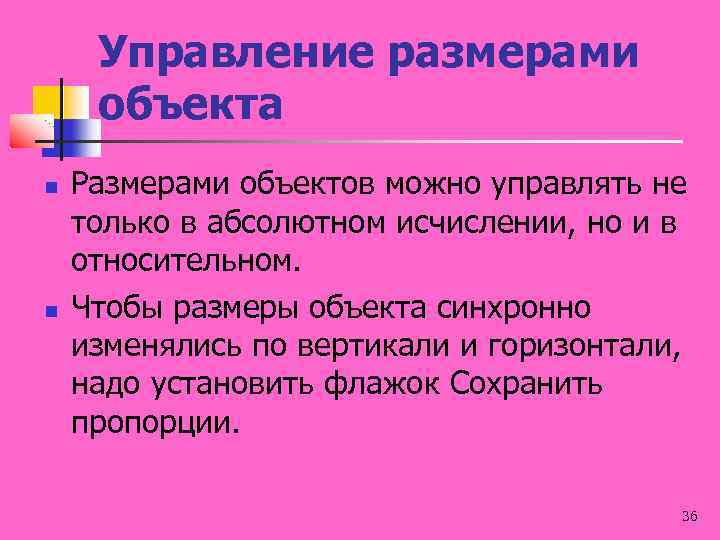 Управление размерами объекта

Размерами объектов можно управлять не только в абсолютном исчислении, но и в относительном.

Чтобы размеры объекта синхронно изменялись по вертикали и горизонтали, надо установить флажок Сохранить пропорции.

36